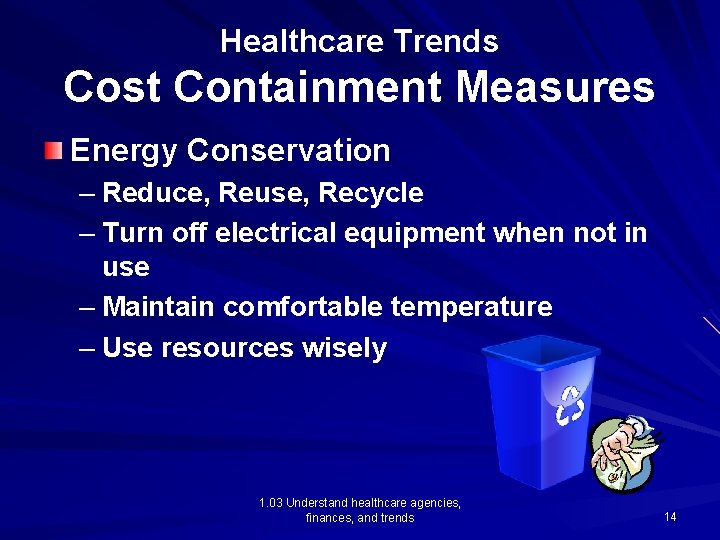 Healthcare Trends
Cost Containment Measures

Energy Conservation
– Reduce, Reuse, Recycle
– Turn off electrical equipment when not in use
– Maintain comfortable temperature
– Use resources wisely

1.03 Understand healthcare agencies, finances, and trends

14